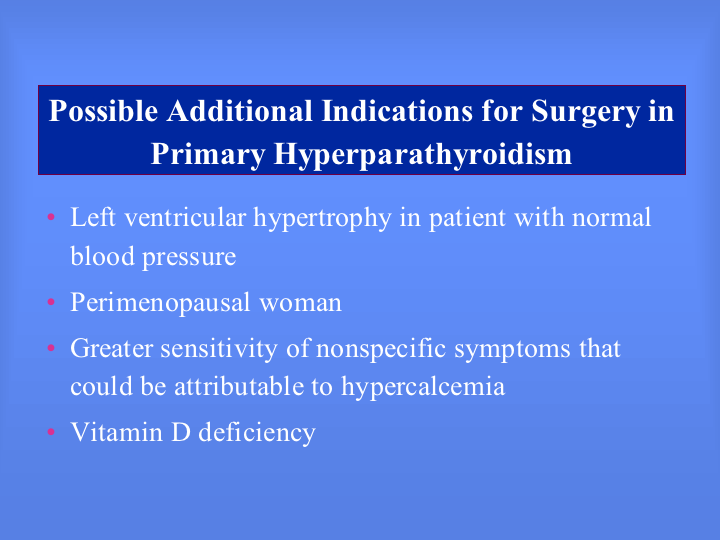 Possible Additional Indications for Surgery in Primary Hyperparathyroidism

• Left ventricular hypertrophy in patient with normal blood pressure
• Perimenopausal woman
• Greater sensitivity of nonspecific symptoms that could be attributable to hypercalcemia
• Vitamin D deficiency